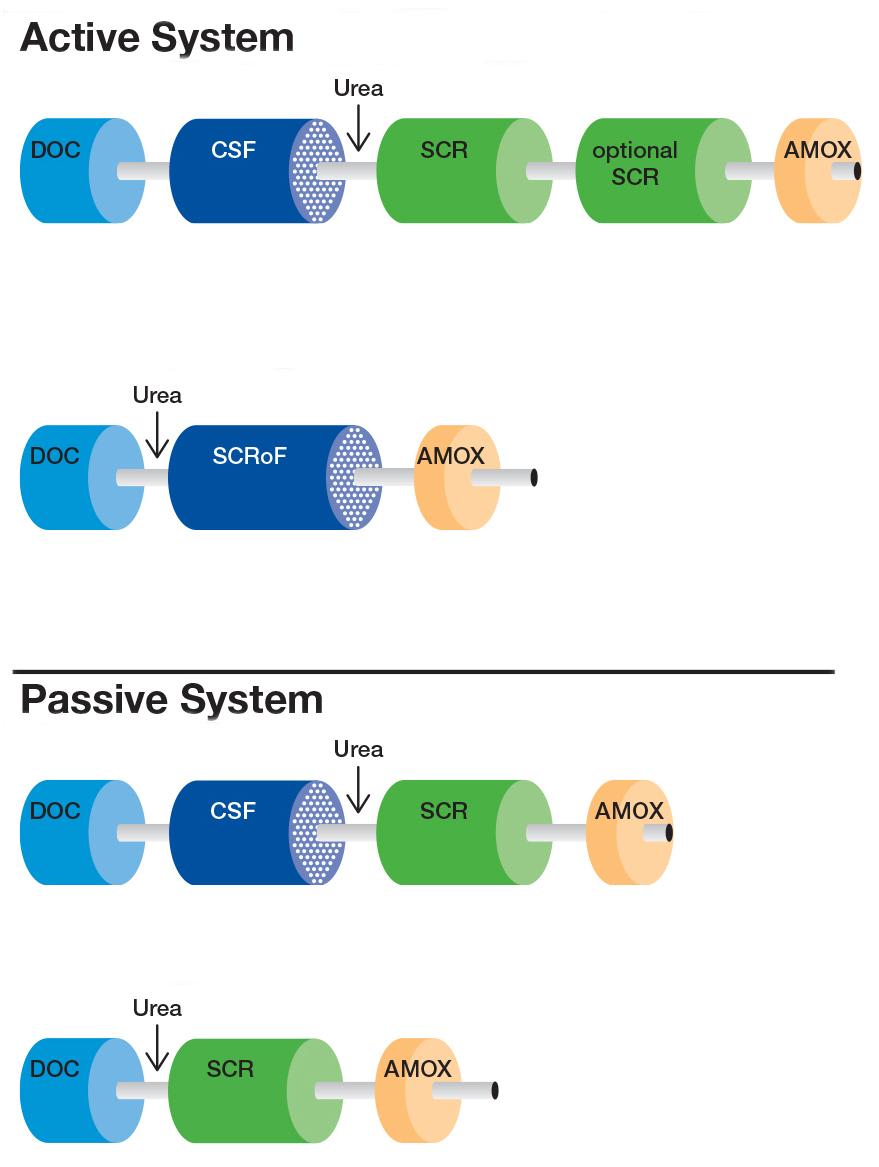 Active System

Urea

DOC CSF SCR optional SCR AMOX

Urea

DOC SCRoF AMOX

Passive System

Urea

DOC CSF SCR AMOX

Urea

DOC SCR AMOX